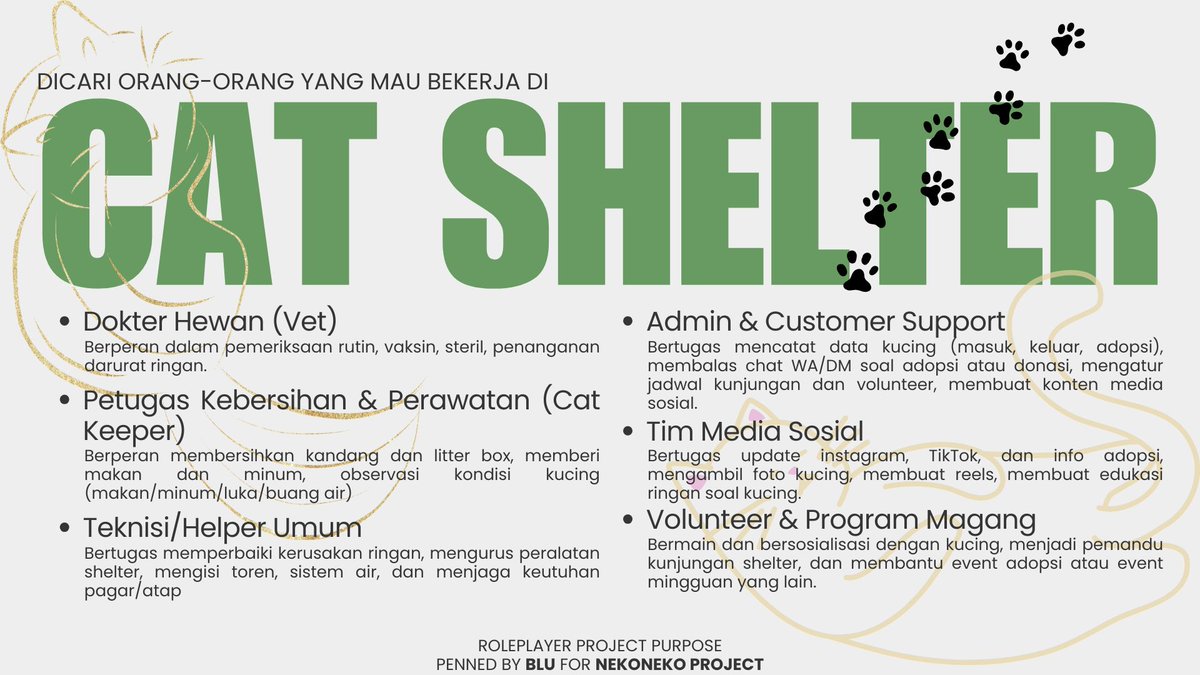 DICARI ORANG-ORANG YANG MAU BEKERJA DI

CAT SHELTER

• Dokter Hewan (Vet)
Berperan dalam pemeriksaan rutin, vaksin, steril, penanganan darurat ringan.

• Petugas Kebersihan & Perawatan (Cat Keeper)
Berperan membersihkan kandang dan litter box, memberi makan dan minum, observasi kondisi kucing (makan/minum/luka/buang air)

• Teknisi/Helper Umum
Bertugas memperbaiki kerusakan ringan, mengurus peralatan shelter, mengisi toren, sistem air, dan menjaga keutuhan pagar/atap

• Admin & Customer Support
Bertugas mencatat data kucing (masuk, keluar, adopsi), membalas chat WA/DM soal adopsi atau donasi, mengatur jadwal kunjungan dan volunteer, membuat konten media sosial.

• Tim Media Sosial
Bertugas update instagram, TikTok, dan info adopsi, mengambil foto kucing, membuat reels, membuat edukasi ringan soal kucing.

• Volunteer & Program Magang
Bermain dan bersosialisasi dengan kucing, menjadi pemandu kunjungan shelter, dan membantu event adopsi atau event mingguan yang lain.

ROLEPLAYER PROJECT PURPOSE
PENNED BY BLU FOR NEKONEKO PROJECT